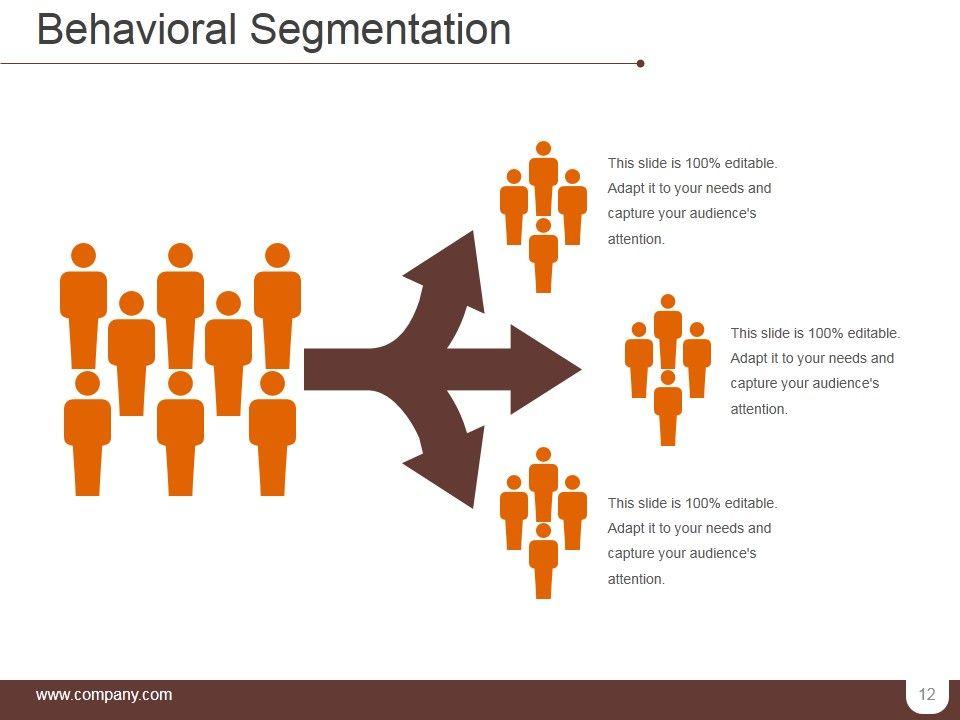 Behavioral Segmentation

This slide is 100% editable. Adapt it to your needs and capture your audience's attention.

This slide is 100% editable. Adapt it to your needs and capture your audience's attention.

This slide is 100% editable. Adapt it to your needs and capture your audience's attention.

www.company.com

12